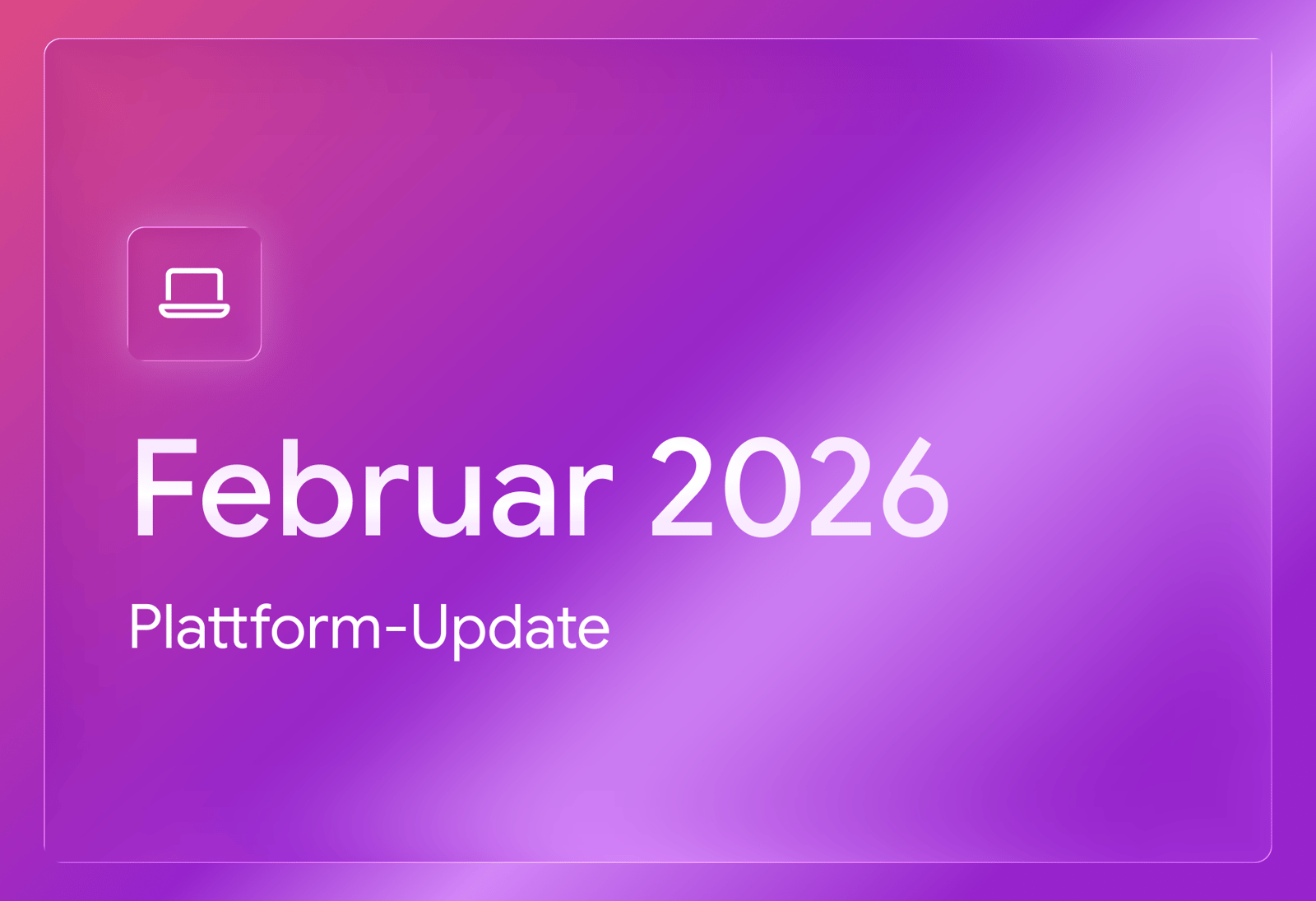 Februar 2026

Plattform-Update